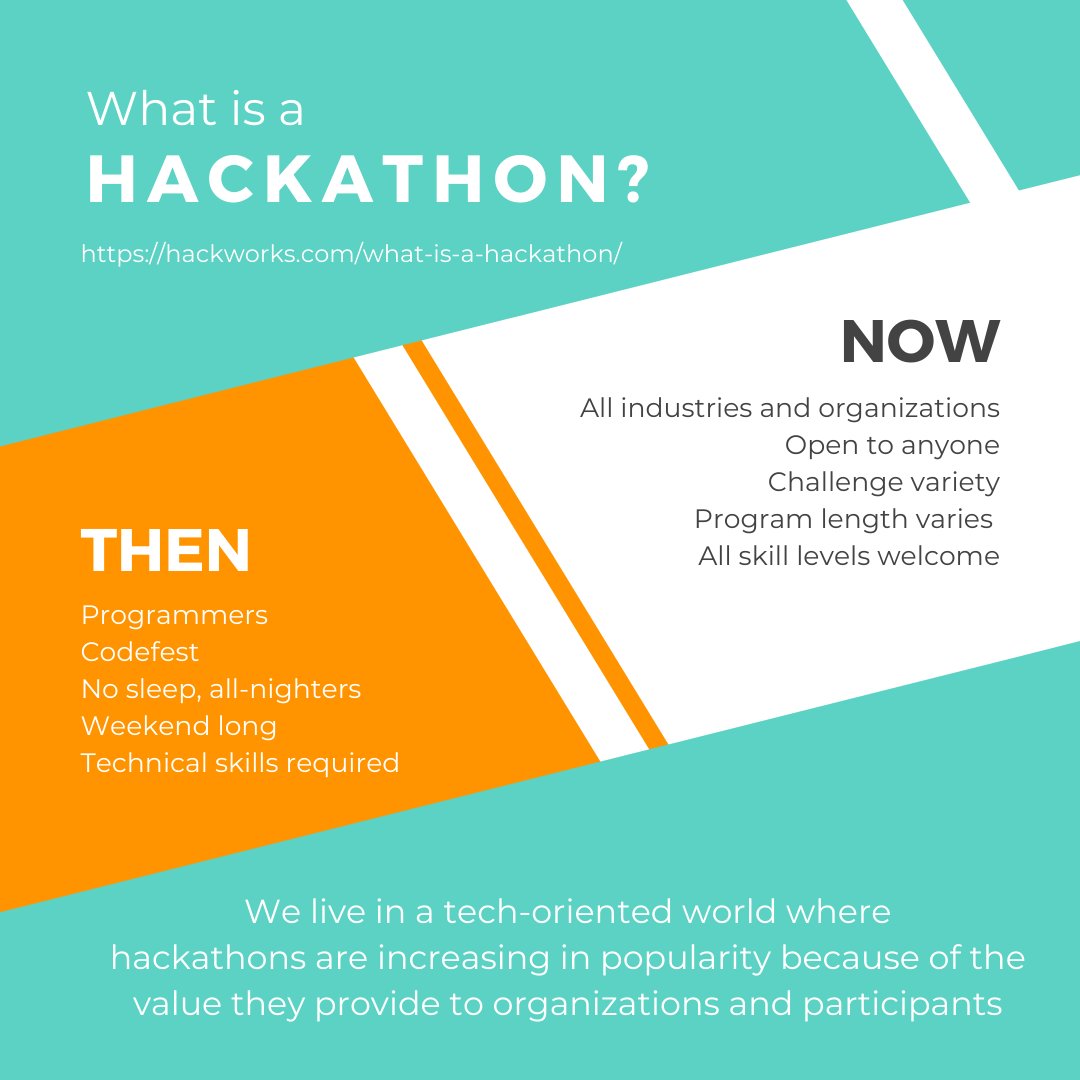 What is a
HACKATHON?

https://hackworks.com/what-is-a-hackathon/

NOW

All industries and organizations
Open to anyone
Challenge variety
Program length varies
All skill levels welcome

THEN

Programmers
Codefest
No sleep, all-nighters
Weekend long
Technical skills required

We live in a tech-oriented world where hackathons are increasing in popularity because of the value they provide to organizations and participants